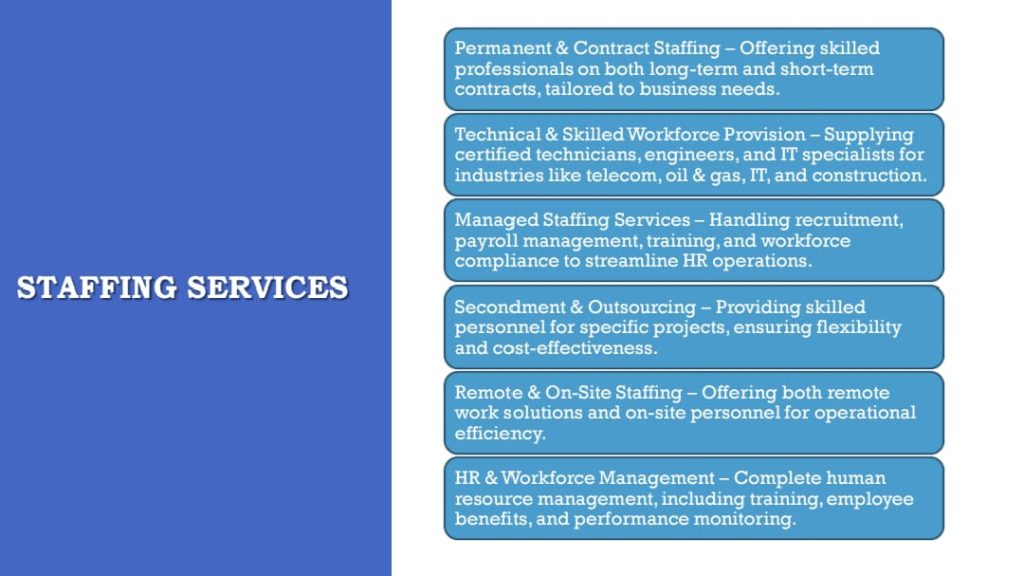 STAFFING SERVICES

Permanent & Contract Staffing – Offering skilled professionals on both long-term and short-term contracts, tailored to business needs.

Technical & Skilled Workforce Provision – Supplying certified technicians, engineers, and IT specialists for industries like telecom, oil & gas, IT, and construction.

Managed Staffing Services – Handling recruitment, payroll management, training, and workforce compliance to streamline HR operations.

Secondment & Outsourcing – Providing skilled personnel for specific projects, ensuring flexibility and cost-effectiveness.

Remote & On-Site Staffing – Offering both remote work solutions and on-site personnel for operational efficiency.

HR & Workforce Management – Complete human resource management, including training, employee benefits, and performance monitoring.